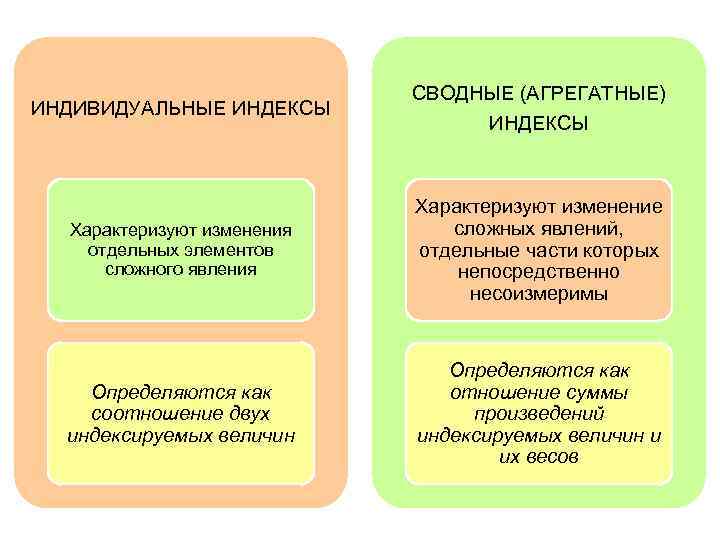 ИНДИВИДУАЛЬНЫЕ ИНДЕКСЫ

Характеризуют изменения отдельных элементов сложного явления

Определяются как соотношение двух индексируемых величин

СВОДНЫЕ (АГРЕГАТНЫЕ) ИНДЕКСЫ

Характеризуют изменение сложных явлений, отдельные части которых непосредственно несоизмеримы

Определяются как отношение суммы произведений индексируемых величин и их весов